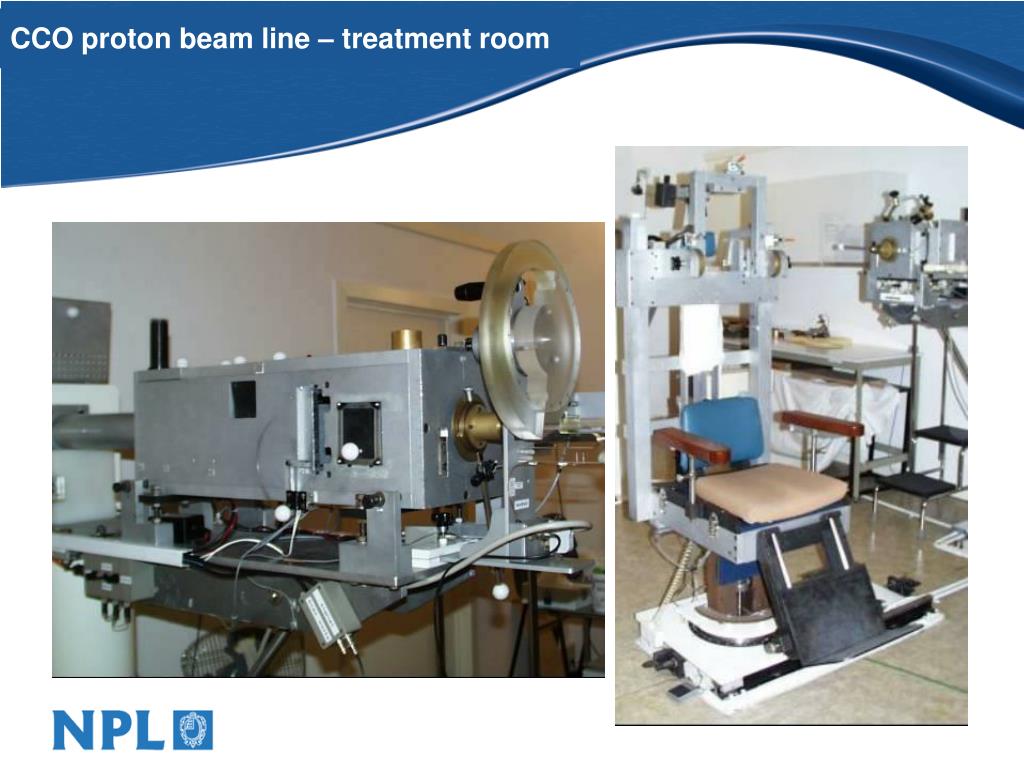 CCO proton beam line – treatment room

NPL